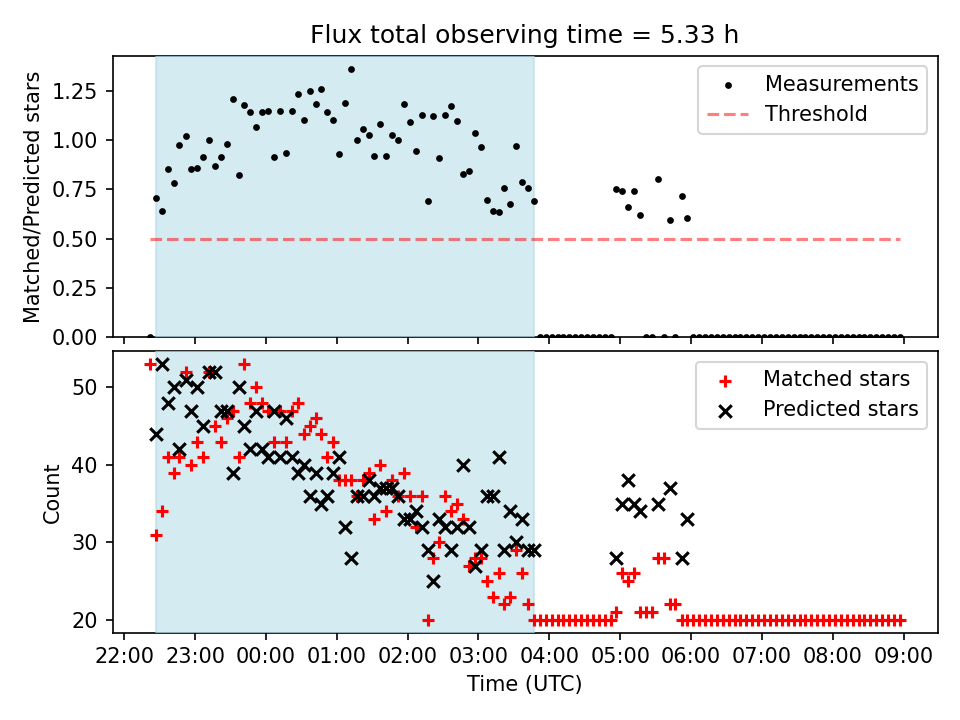 Flux total observing time = 5.33 h

Matched/Predicted stars

1.25
1.00
0.75
0.50
0.25
0.00

Measurements
Threshold

Count

50
40
30
20

Matched stars
Predicted stars

22:00 23:00 00:00 01:00 02:00 03:00 04:00 05:00 06:00 07:00 08:00 09:00

Time (UTC)